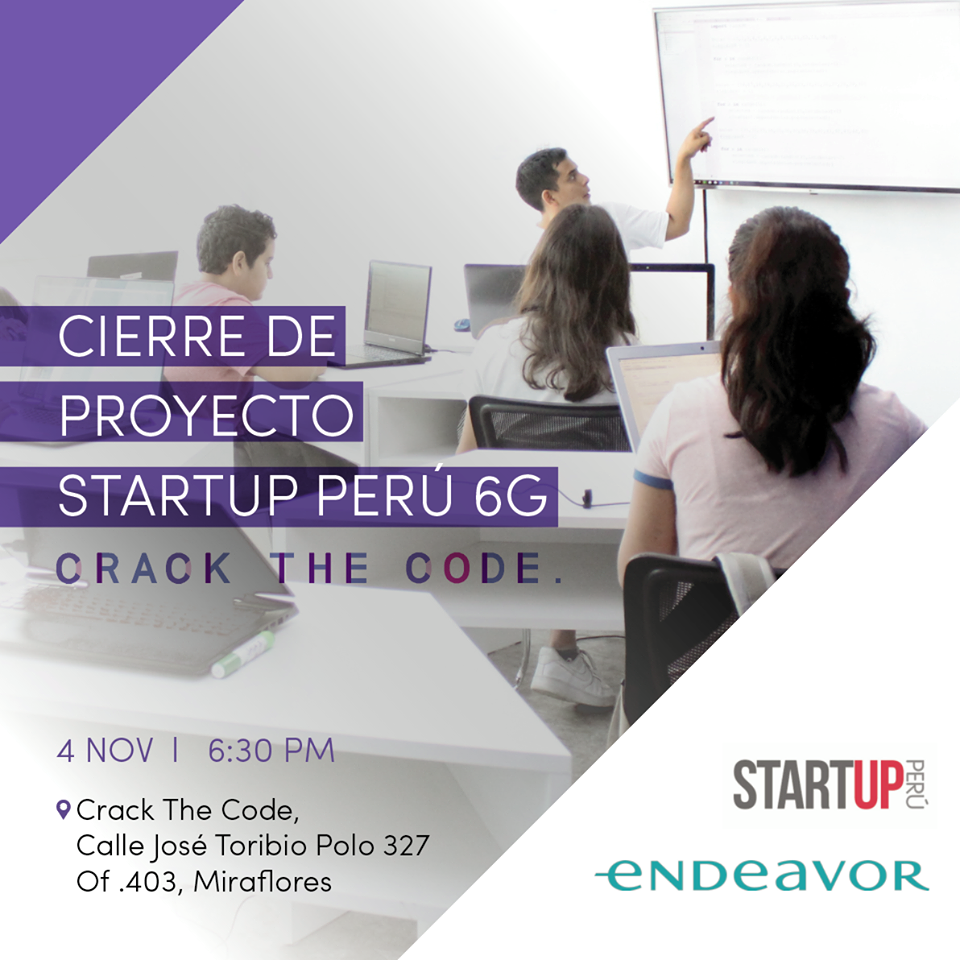 CIERRE DE PROYECTO STARTUP PERÚ 6G

CRACK THE CODE.

4 NOV | 6:30 PM

Crack The Code, Calle José Toribio Polo 327 Of .403, Miraflores

STARTUP PERÚ

endeavor